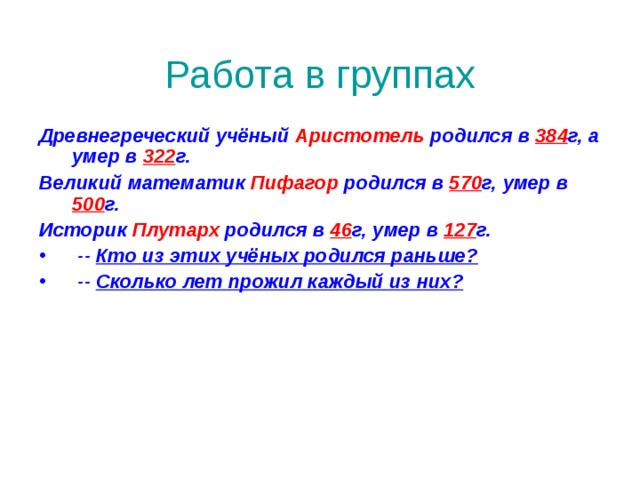 Работа в группах

Древнегреческий учёный Аристотель родился в 384г, а умер в 322г.

Великий математик Пифагор родился в 570г, умер в 500г.

Историк Плутарх родился в 46г, умер в 127г.

• -- Кто из этих учёных родился раньше?

• -- Сколько лет прожил каждый из них?